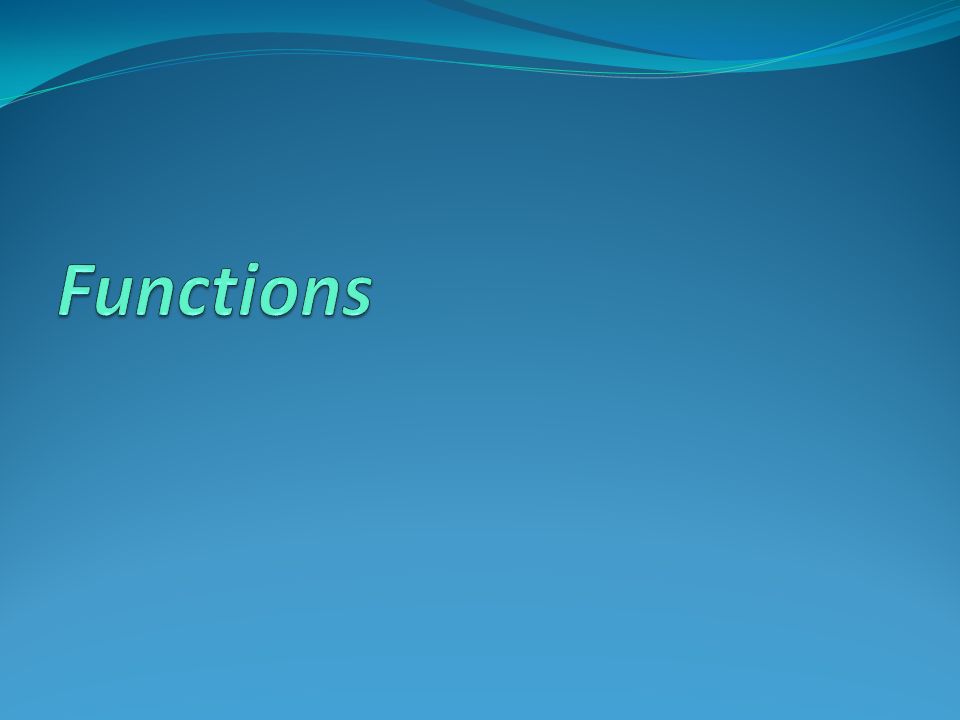 Functions